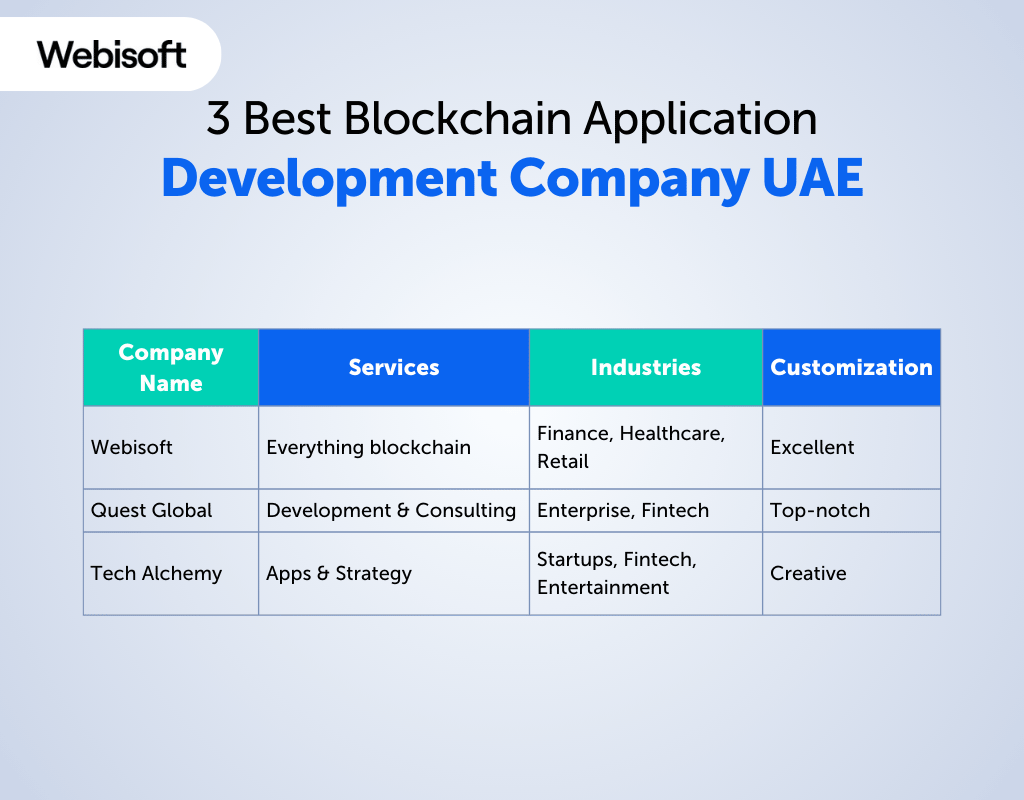 Webisoft

3 Best Blockchain Application
Development Company UAE

| Company Name | Services | Industries | Customization |
|---|---|---|---|
| Webisoft | Everything blockchain | Finance, Healthcare, Retail | Excellent |
| Quest Global | Development & Consulting | Enterprise, Fintech | Top-notch |
| Tech Alchemy | Apps & Strategy | Startups, Fintech, Entertainment | Creative |